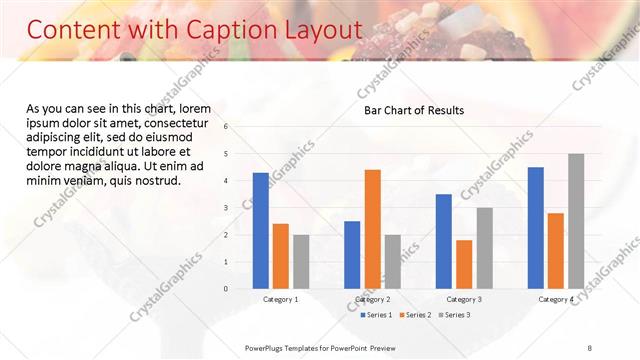 Content with Caption Layout

As you can see in this chart, lorem ipsum dolor sit amet, consectetur adipiscing elit, sed do eiusmod tempor incididunt ut labore et dolore magna aliqua. Ut enim ad minim veniam, quis nostrud.

Bar Chart of Results

6
5
4
3
2
1
0

Category 1
Category 2
Category 3
Category 4

Series 1 Series 2 Series 3

CrystalGraphics

PowerPlugs Templates for PowerPoint Preview

8